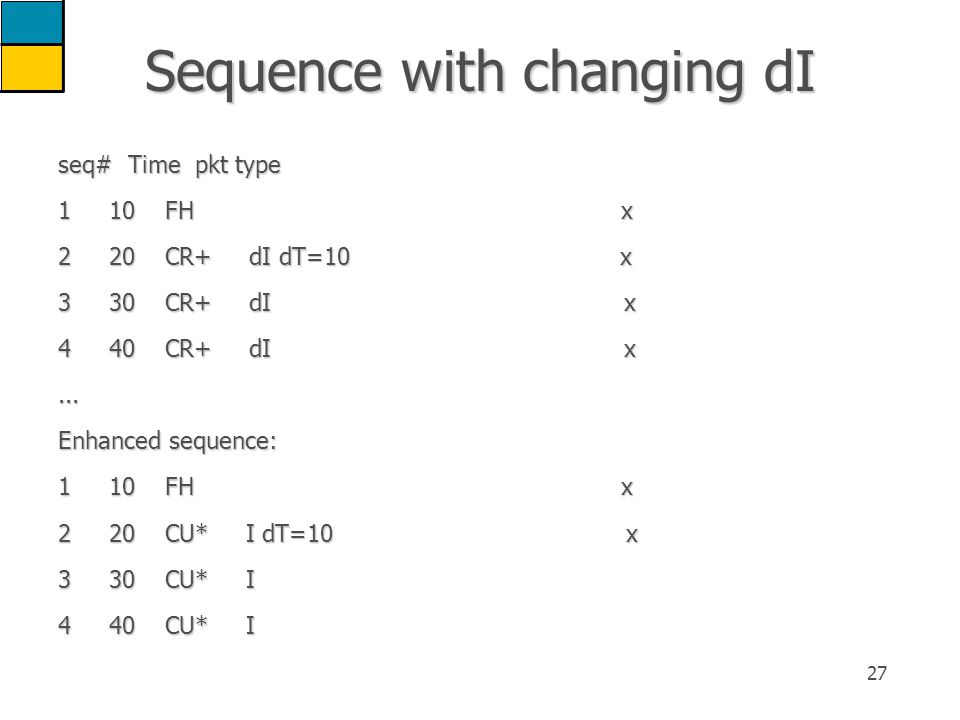 Sequence with changing dI

seq# Time pkt type

1 10 FH x

2 20 CR+ dI dT=10 x

3 30 CR+ dI x

4 40 CR+ dI x

...

Enhanced sequence:

1 10 FH x

2 20 CU* I dT=10 x

3 30 CU* I

4 40 CU* I

27